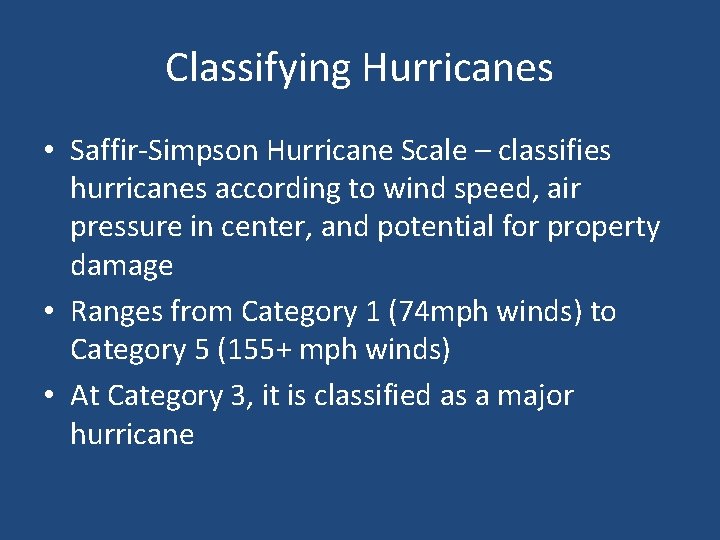 Classifying Hurricanes

• Saffir-Simpson Hurricane Scale – classifies hurricanes according to wind speed, air pressure in center, and potential for property damage

• Ranges from Category 1 (74mph winds) to Category 5 (155+ mph winds)

• At Category 3, it is classified as a major hurricane